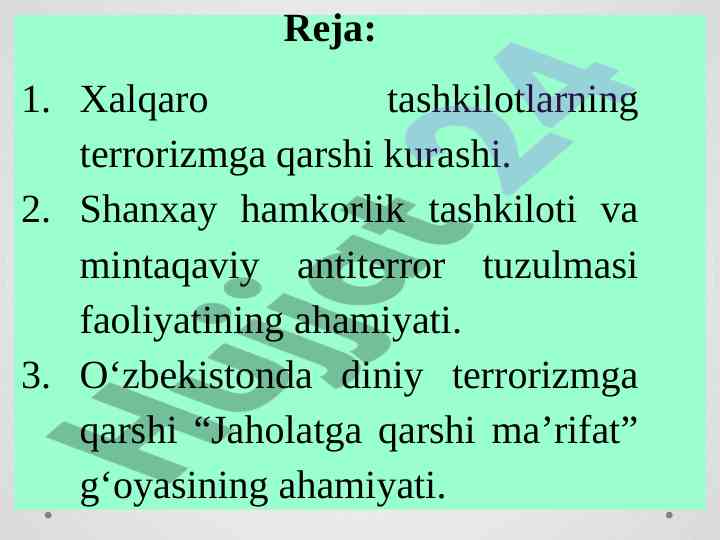 Reja:

1. Xalqaro tashkilotlarning terrorizmga qarshi kurashi.
2. Shanxay hamkorlik tashkiloti va mintaqaviy antiterror tuzulmasi faoliyatining ahamiyati.
3. O‘zbekistonda diniy terrorizmga qarshi “Jaholatga qarshi ma’rifat” g‘oyasining ahamiyati.

Hujjat24